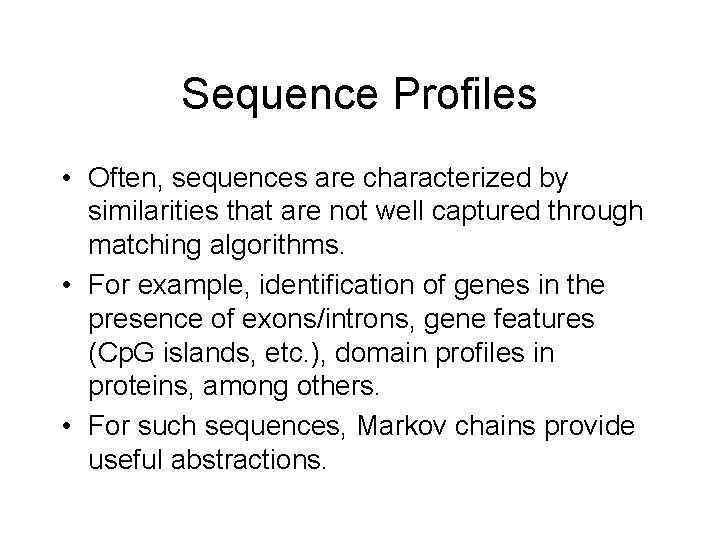 Sequence Profiles

• Often, sequences are characterized by similarities that are not well captured through matching algorithms.
• For example, identification of genes in the presence of exons/introns, gene features (CpG islands, etc.), domain profiles in proteins, among others.
• For such sequences, Markov chains provide useful abstractions.